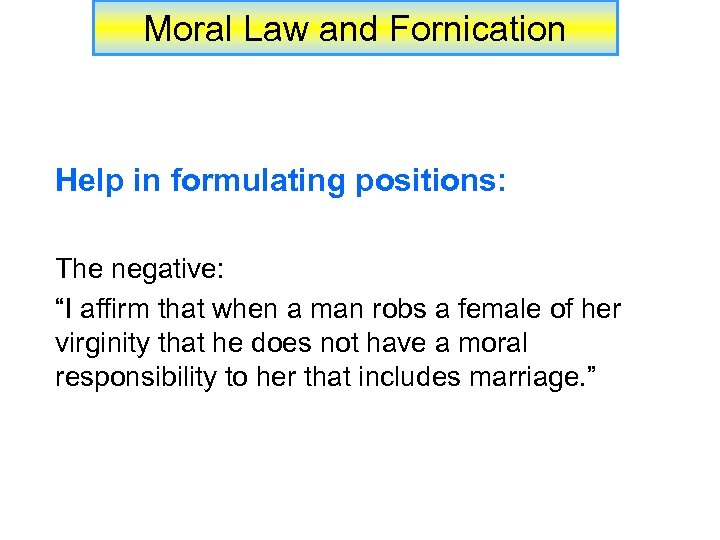 Moral Law and Fornication

Help in formulating positions:

The negative:
“I affirm that when a man robs a female of her virginity that he does not have a moral responsibility to her that includes marriage.”